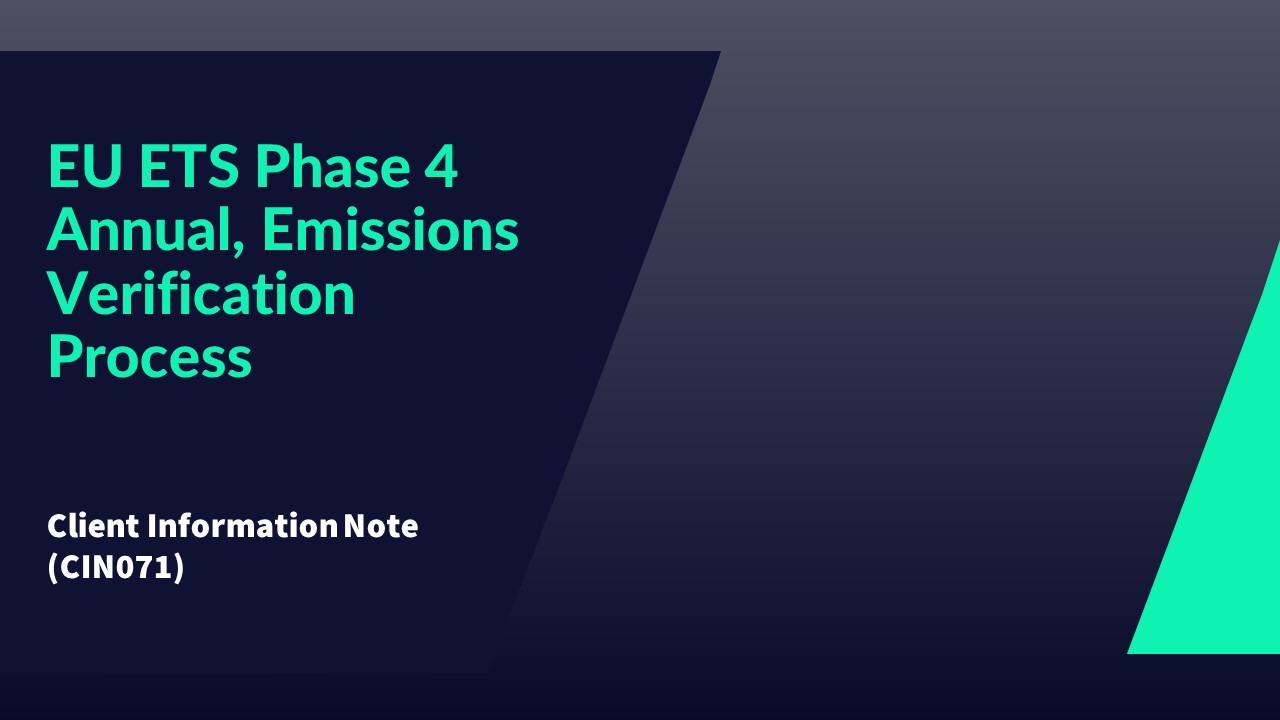 EU ETS Phase 4 Annual, Emissions Verification Process

Client Information Note (CIN071)